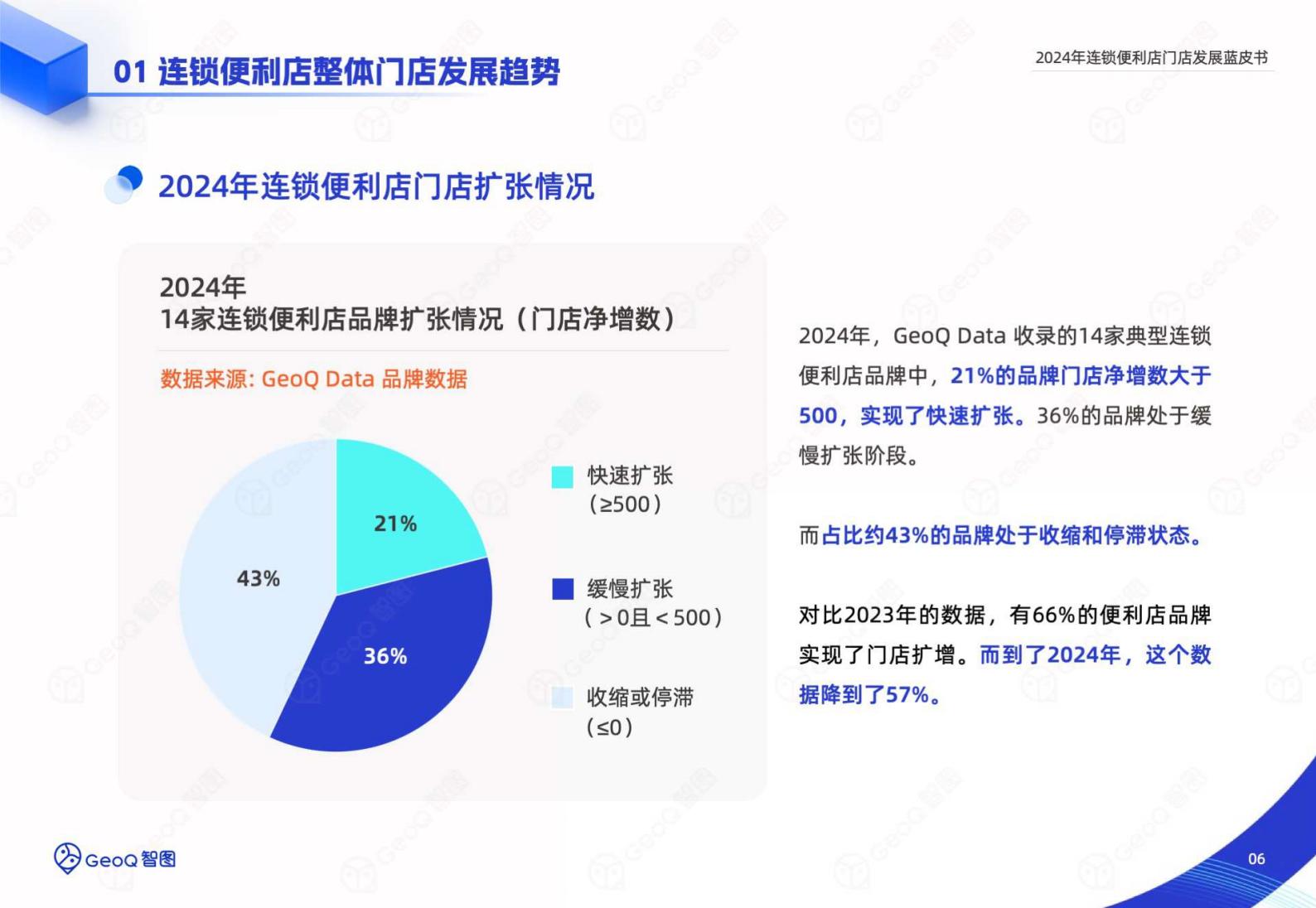 01 连锁便利店整体门店发展趋势

2024年连锁便利店门店发展蓝皮书

2024年连锁便利店门店扩张情况

2024年
14家连锁便利店品牌扩张情况（门店净增数）

数据来源: GeoQ Data 品牌数据

21%

36%

43%

快速扩张
（≥500）

缓慢扩张
（>0且<500）

收缩或停滞
（≤0）

2024年，GeoQ Data 收录的14家典型连锁便利店品牌中，21%的品牌门店净增数大于500，实现了快速扩张。36%的品牌处于缓慢扩张阶段。

而占比约43%的品牌处于收缩和停滞状态。

对比2023年的数据，有66%的便利店品牌实现了门店扩增。而到了2024年，这个数据降到了57%。

GeoQ 智图

06